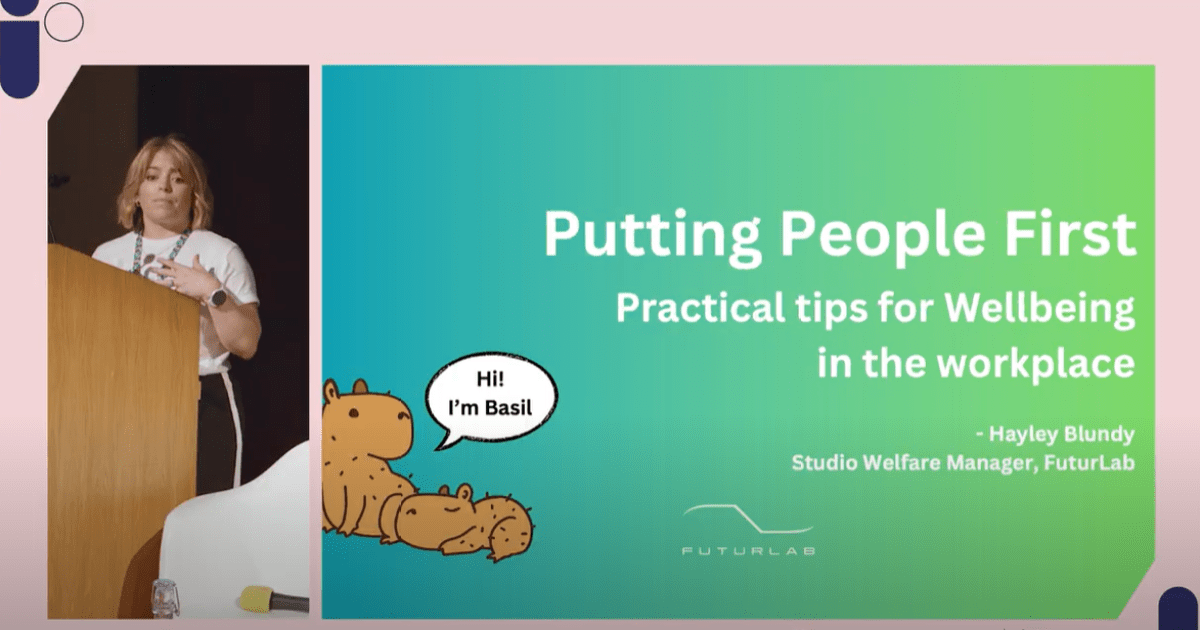 Putting People First

Practical tips for Wellbeing in the workplace

Hi!
I'm Basil

- Hayley Blundy
Studio Welfare Manager, FuturLab

FUTURLAB